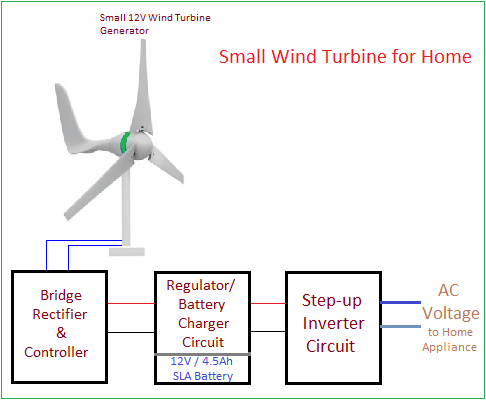 Small 12V Wind Turbine Generator

Small Wind Turbine for Home

Bridge Rectifier & Controller

Regulator/ Battery Charger Circuit

12V / 4.5Ah SLA Battery

Step-up Inverter Circuit

AC Voltage to Home Appliance